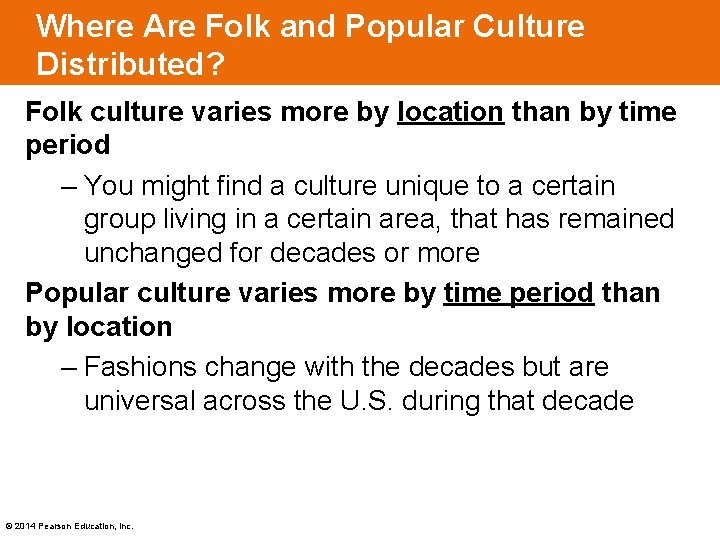 Where Are Folk and Popular Culture Distributed?

Folk culture varies more by location than by time period

– You might find a culture unique to a certain group living in a certain area, that has remained unchanged for decades or more

Popular culture varies more by time period than by location

– Fashions change with the decades but are universal across the U.S. during that decade

© 2014 Pearson Education, Inc.